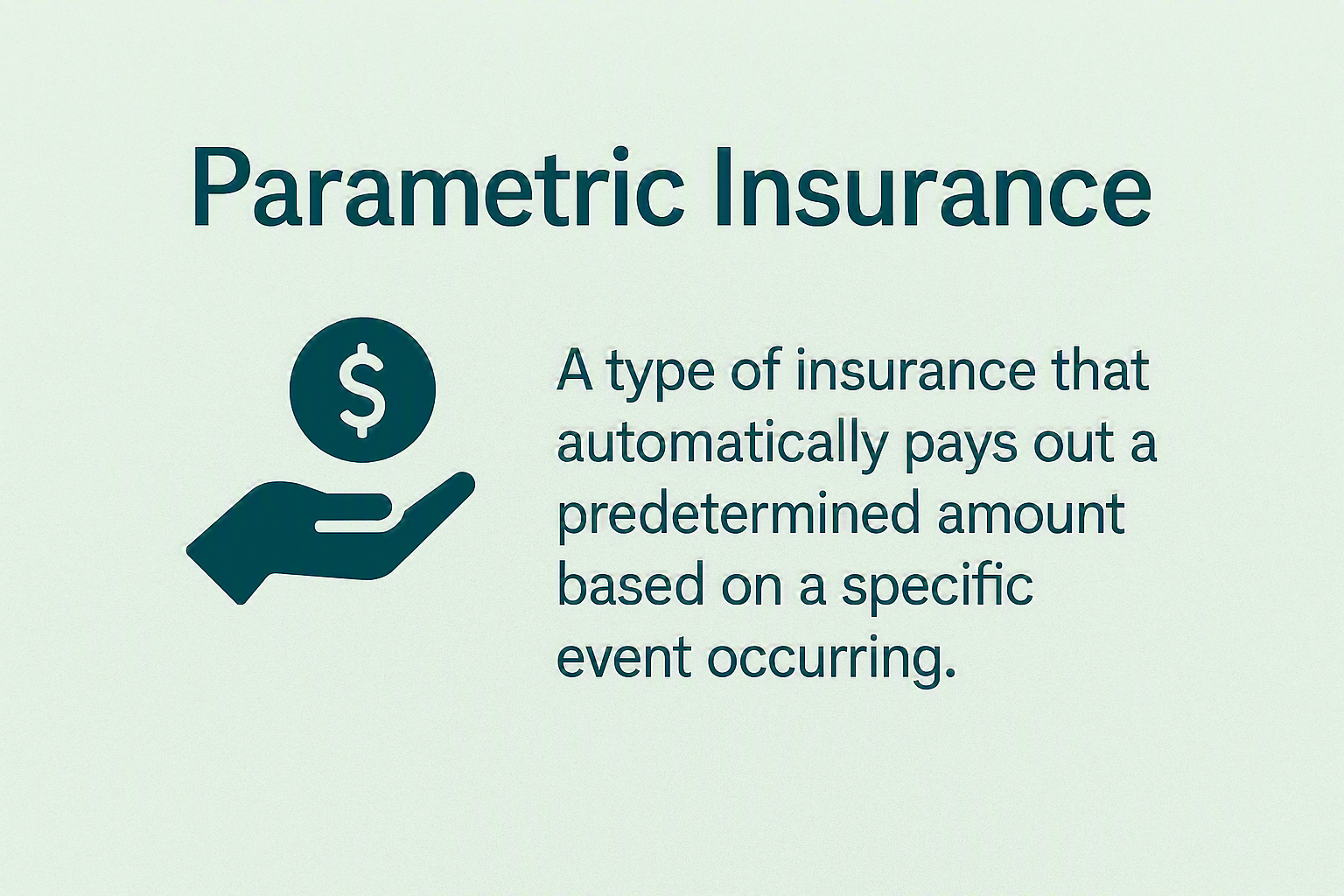 Parametric Insurance

$

A type of insurance that automatically pays out a predetermined amount based on a specific event occurring.